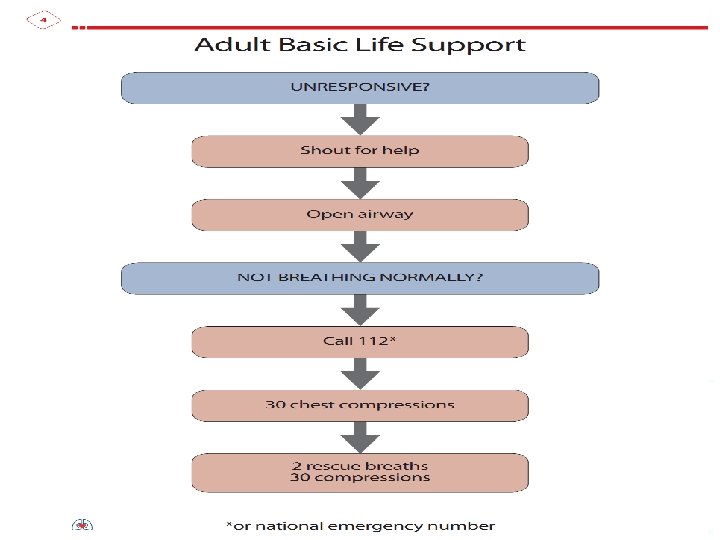 4

Adult Basic Life Support

UNRESPONSIVE?

Shout for help

Open airway

NOT BREATHING NORMALLY?

Call 112*

30 chest compressions

2 rescue breaths
30 compressions

*or national emergency number